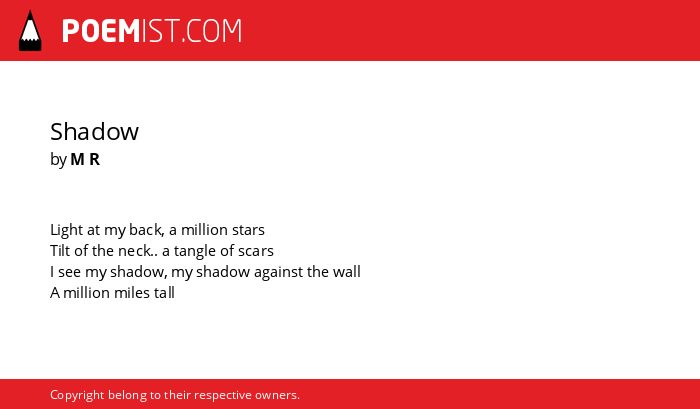 POEMIST.COM

Shadow
by M R

Light at my back, a million stars
Tilt of the neck.. a tangle of scars
I see my shadow, my shadow against the wall
A million miles tall

Copyright belong to their respective owners.